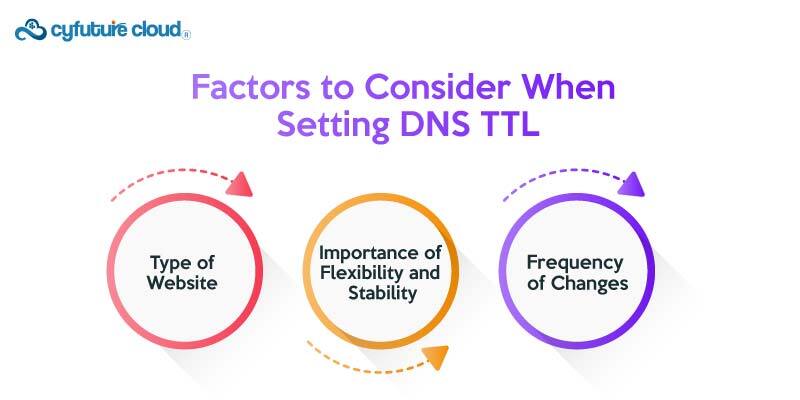 cyfuture cloud®

Factors to Consider When Setting DNS TTL

Type of Website

Importance of Flexibility and Stability

Frequency of Changes